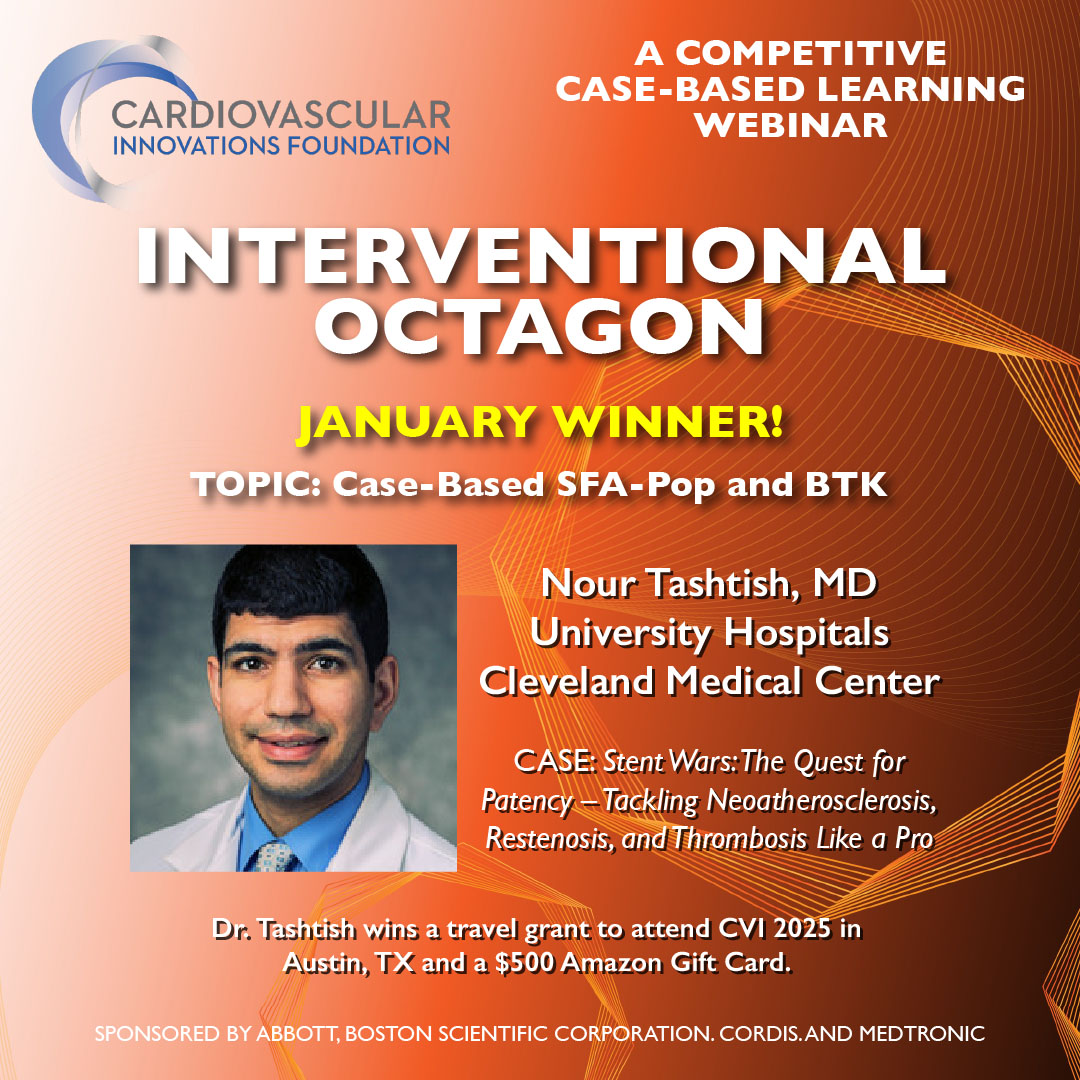 CARDIOVASCULAR INNOVATIONS FOUNDATION

A COMPETITIVE CASE-BASED LEARNING WEBINAR

INTERVENTIONAL OCTAGON

JANUARY WINNER!

TOPIC: Case-Based SFA-Pop and BTK

Nour Tashtish, MD
University Hospitals
Cleveland Medical Center

CASE: Stent Wars: The Quest for Patency – Tackling Neoatherosclerosis, Restenosis, and Thrombosis Like a Pro

Dr. Tashtish wins a travel grant to attend CVI 2025 in Austin, TX and a $500 Amazon Gift Card.

SPONSORED BY ABBOTT, BOSTON SCIENTIFIC CORPORATION. CORDIS. AND MEDTRONIC